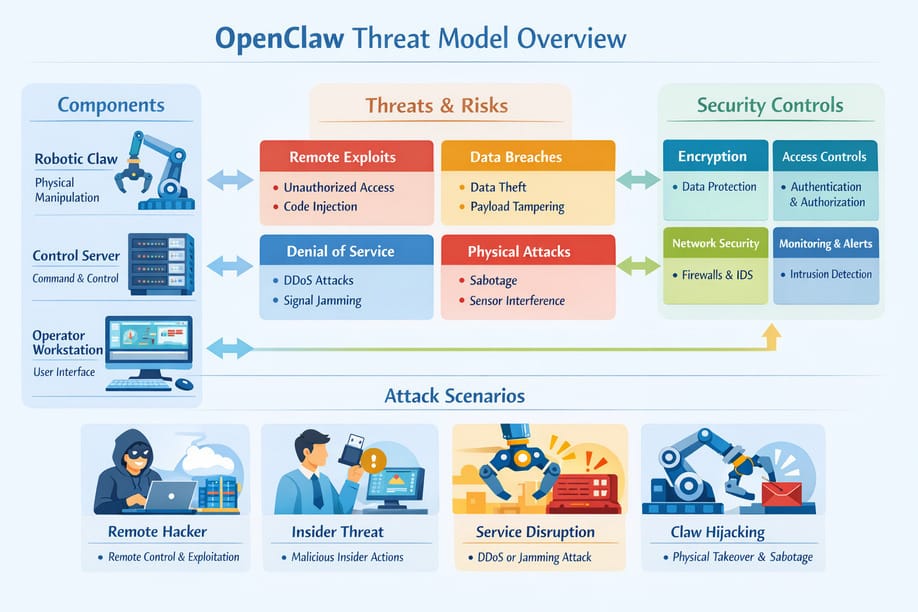 OpenClaw Threat Model Overview

Components

Robotic Claw
Physical Manipulation

Control Server
Command & Control

Operator Workstation
User Interface

Threats & Risks

Remote Exploits
• Unauthorized Access
• Code Injection

Data Breaches
• Data Theft
• Payload Tampering

Denial of Service
• DDoS Attacks
• Signal Jamming

Physical Attacks
• Sabotage
• Sensor Interference

Security Controls

Encryption
• Data Protection

Access Controls
• Authentication & Authorization

Network Security
• Firewalls & IDS

Monitoring & Alerts
• Intrusion Detection

Attack Scenarios

Remote Hacker
• Remote Control & Exploitation

Insider Threat
• Malicious Insider Actions

Service Disruption
• DDoS or Jamming Attack

Claw Hijacking
• Physical Takeover & Sabotage